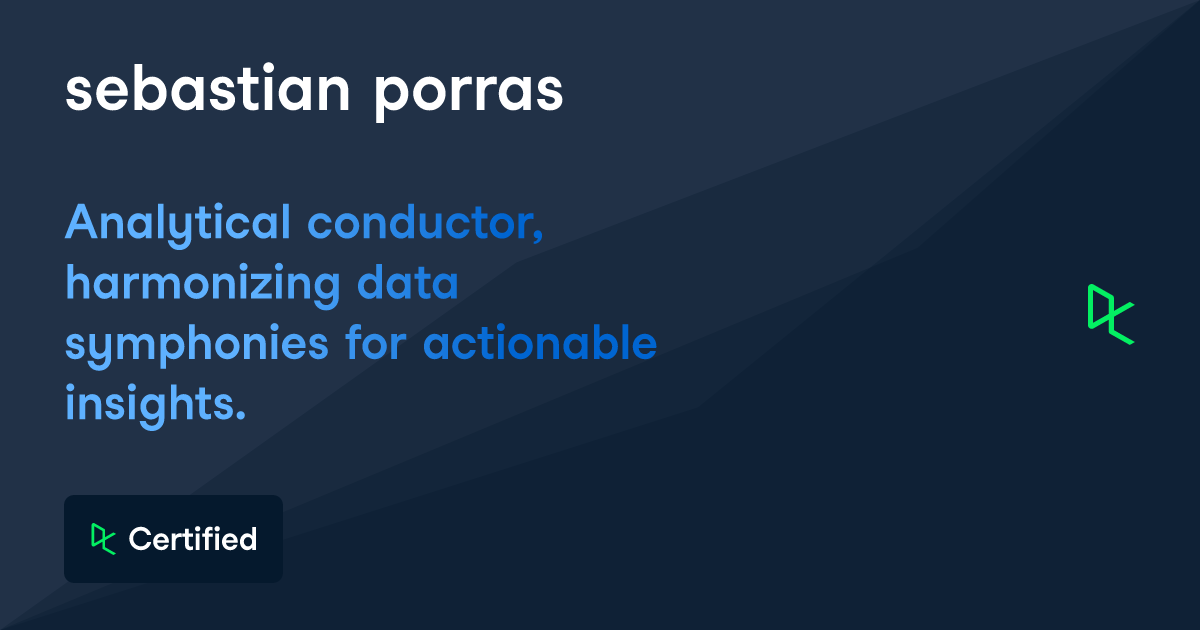 sebastian porras

Analytical conductor, harmonizing data symphonies for actionable insights.

Certified